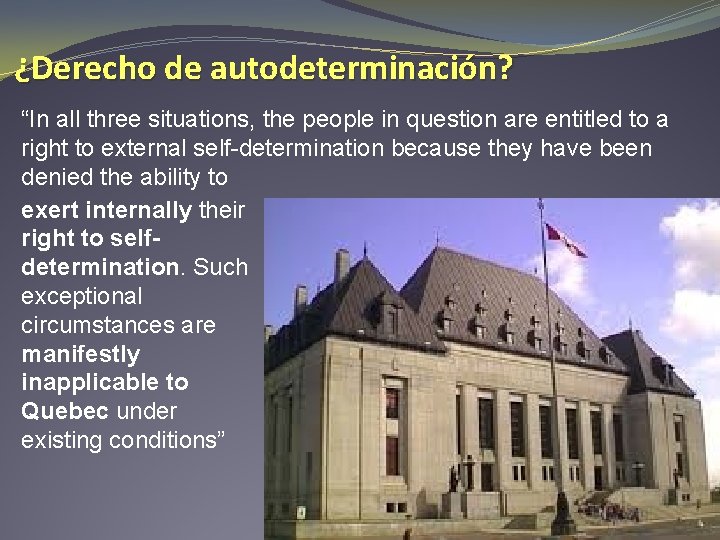 ¿Derecho de autodeterminación?

“In all three situations, the people in question are entitled to a right to external self-determination because they have been denied the ability to exert internally their right to self-determination. Such exceptional circumstances are manifestly inapplicable to Quebec under existing conditions”